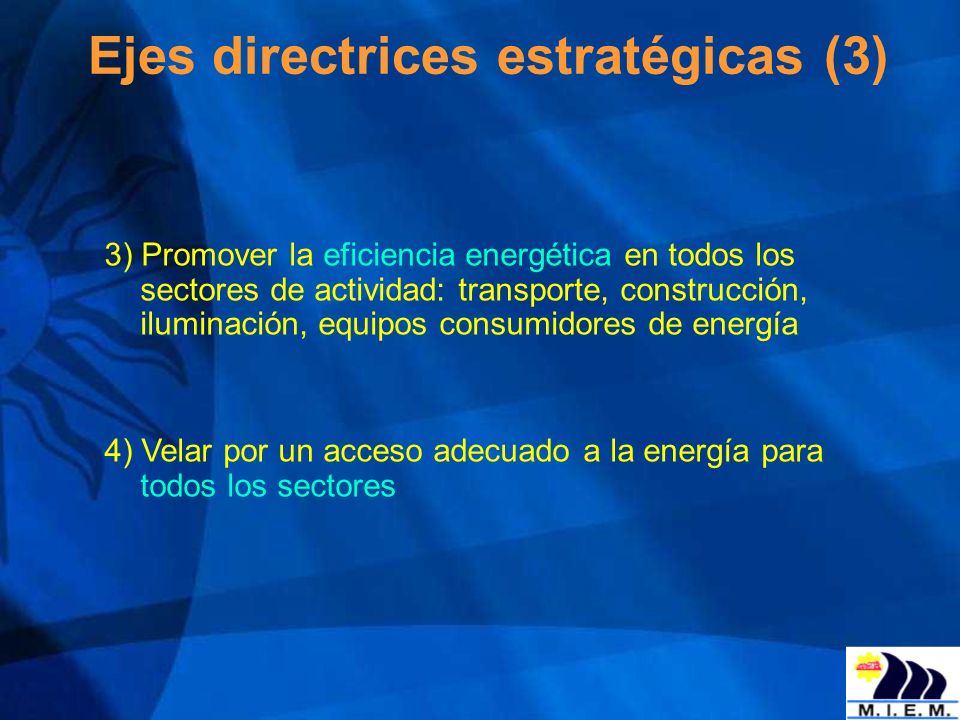 Ejes directrices estratégicas (3)

3) Promover la eficiencia energética en todos los sectores de actividad: transporte, construcción, iluminación, equipos consumidores de energía

4) Velar por un acceso adecuado a la energía para todos los sectores

M. I. E. M.